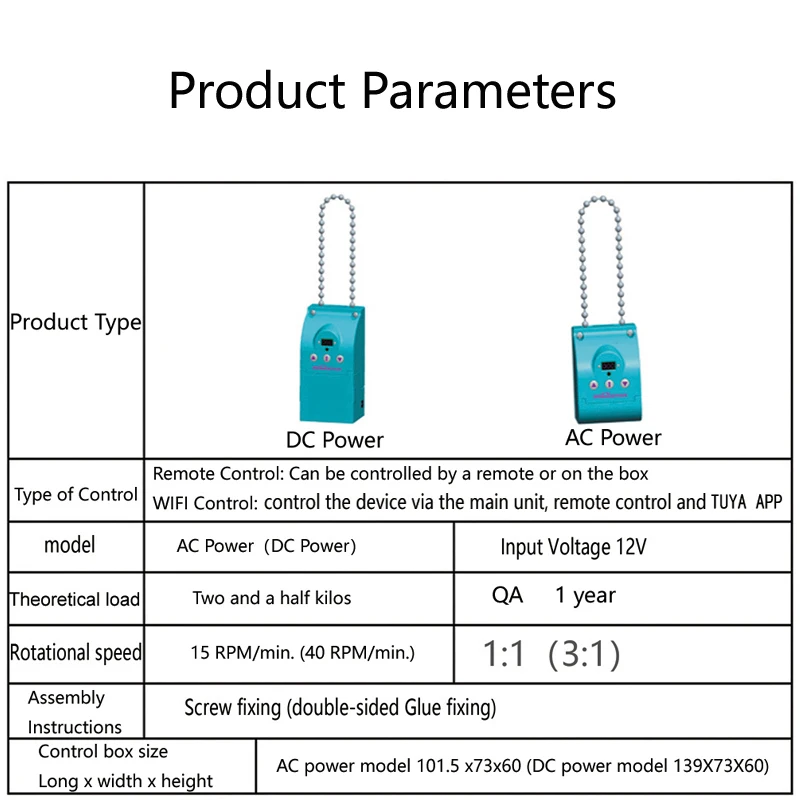 Product Parameters

| Product Type | DC Power | AC Power |
|---|---|---|
| Type of Control | Remote Control: Can be controlled by a remote or on the box WIFI Control: control the device via the main unit, remote control and TUYA APP | |
| model | AC Power (DC Power) | Input Voltage 12V |
| Theoretical load | Two and a half kilos | QA 1 year |
| Rotational speed | 15 RPM/min. (40 RPM/min.) | 1:1 (3:1) |
| Assembly Instructions | Screw fixing (double-sided Glue fixing) | |
| Control box size Long x width x height | AC power model 101.5 x73x60 (DC power model 139X73X60) | |